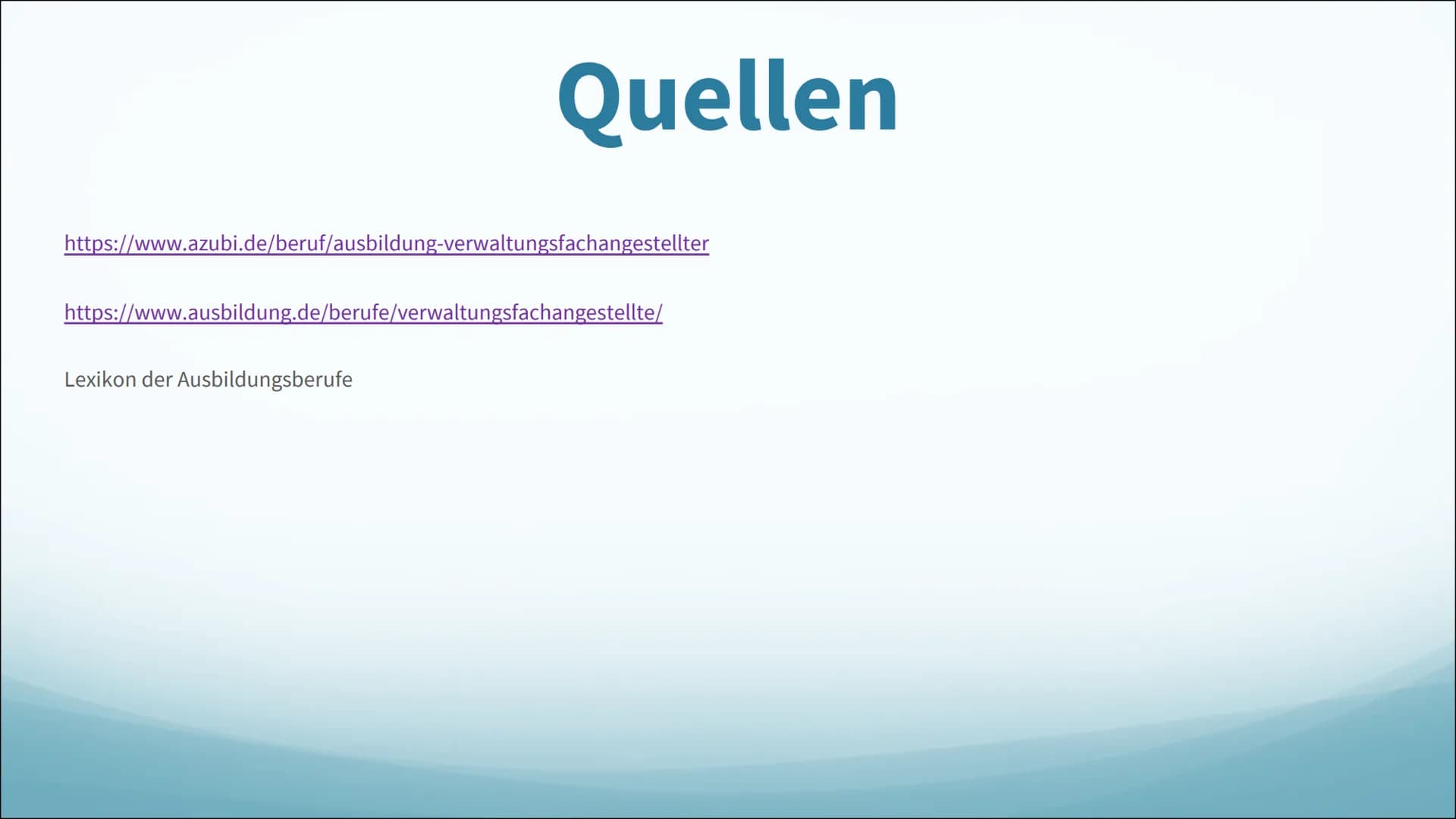 Quellen

https://www.azubi.de/beruf/ausbildung-verwaltungsfachangestellter

https://www.ausbildung.de/berufe/verwaltungsfachangestellte/

Lexikon der Ausbildungsberufe